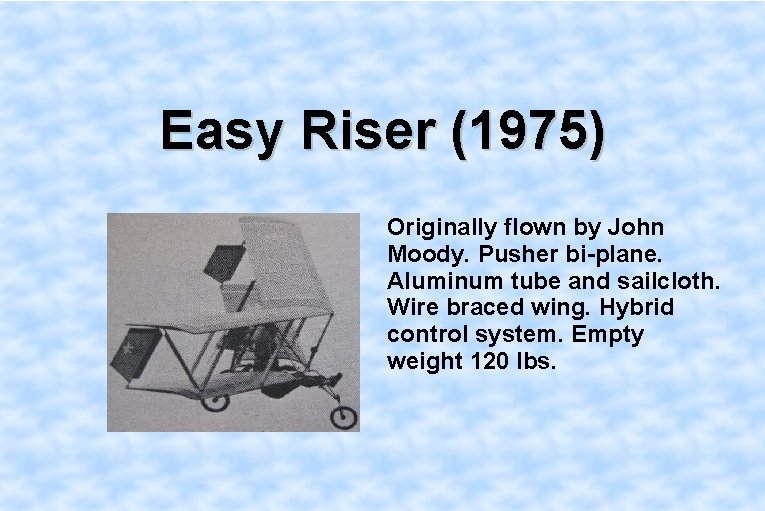 Easy Riser (1975)

Originally flown by John Moody. Pusher bi-plane. Aluminum tube and sailcloth. Wire braced wing. Hybrid control system. Empty weight 120 lbs.